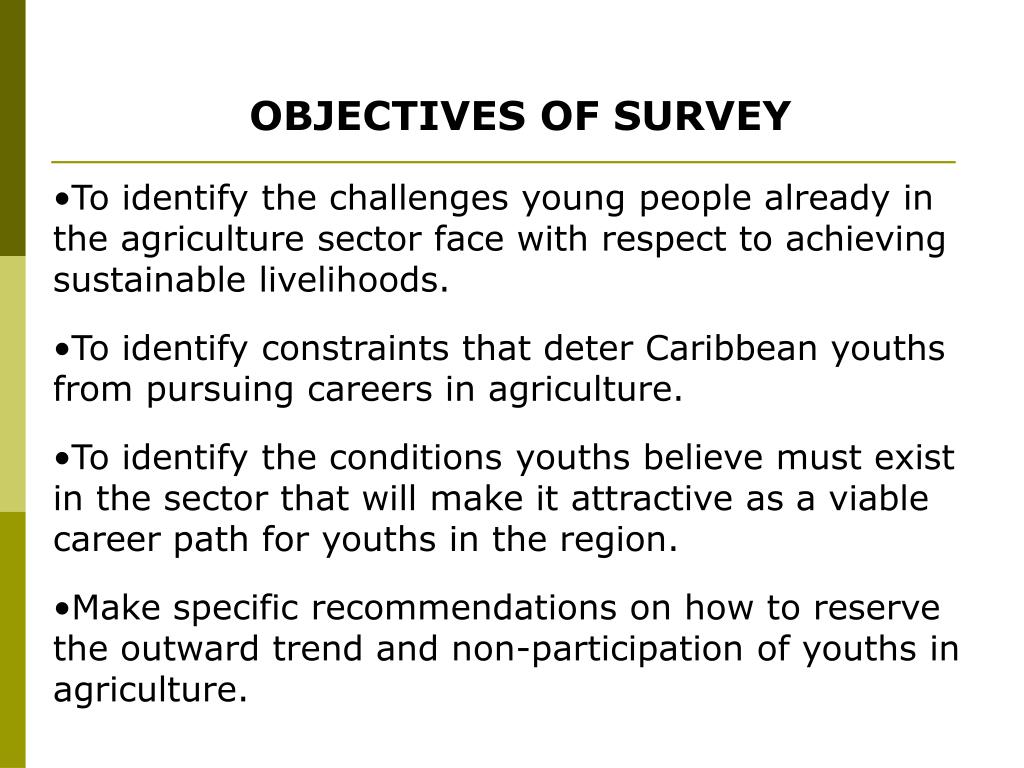 OBJECTIVES OF SURVEY

•To identify the challenges young people already in the agriculture sector face with respect to achieving sustainable livelihoods.

•To identify constraints that deter Caribbean youths from pursuing careers in agriculture.

•To identify the conditions youths believe must exist in the sector that will make it attractive as a viable career path for youths in the region.

•Make specific recommendations on how to reserve the outward trend and non-participation of youths in agriculture.